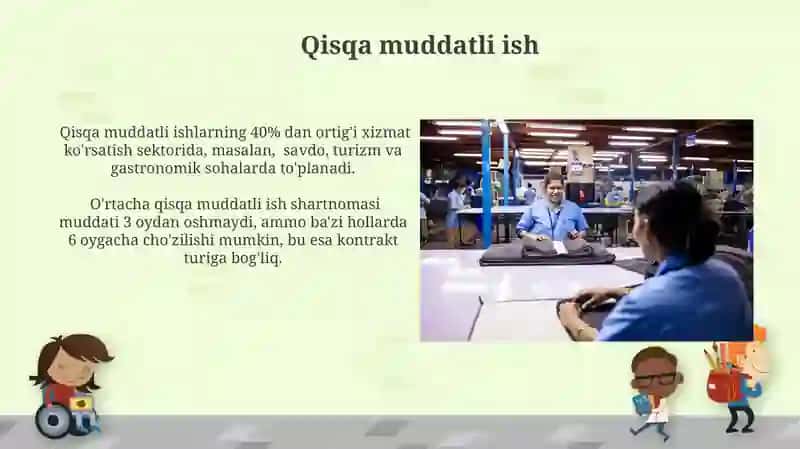 Qisqa muddatli ish

Qisqa muddatli ishlarning 40% dan ortig'i xizmat ko'rsatish sektorida, masalan, savdo, turizm va gastronomik sohalarda to'planadi.

O'rtacha qisqa muddatli ish shartnomasi muddati 3 oydan oshmaydi, ammo ba'zi hollarda 6 oygacha cho'zilishi mumkin, bu esa kontrakt turiga bog'liq.